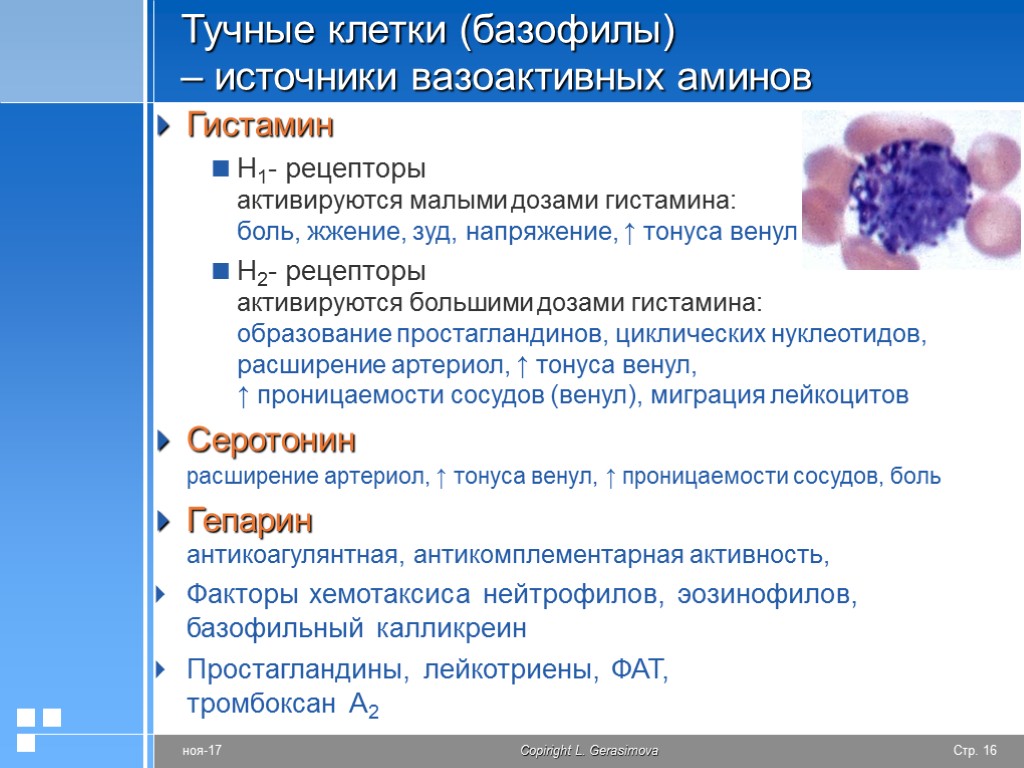 Тучные клетки (базофилы)
– источники вазоактивных аминов

Гистамин

$H_1$- рецепторы
активируются малыми дозами гистамина:
боль, жжение, зуд, напряжение, ↑ тонуса венул

$H_2$- рецепторы
активируются большими дозами гистамина:
образование простагландинов, циклических нуклеотидов, расширение артериол, ↑ тонуса венул,
↑ проницаемости сосудов (венул), миграция лейкоцитов

Серотонин
расширение артериол, ↑ тонуса венул, ↑ проницаемости сосудов, боль

Гепарин
антикоагулянтная, антикомплементарная активность,

Факторы хемотаксиса нейтрофилов, эозинофилов, базофильный калликреин

Простагландины, лейкотриены, ФАТ, тромбоксан $A_2$

ноя-17

Copiright L. Gerasimova

Стр. 16